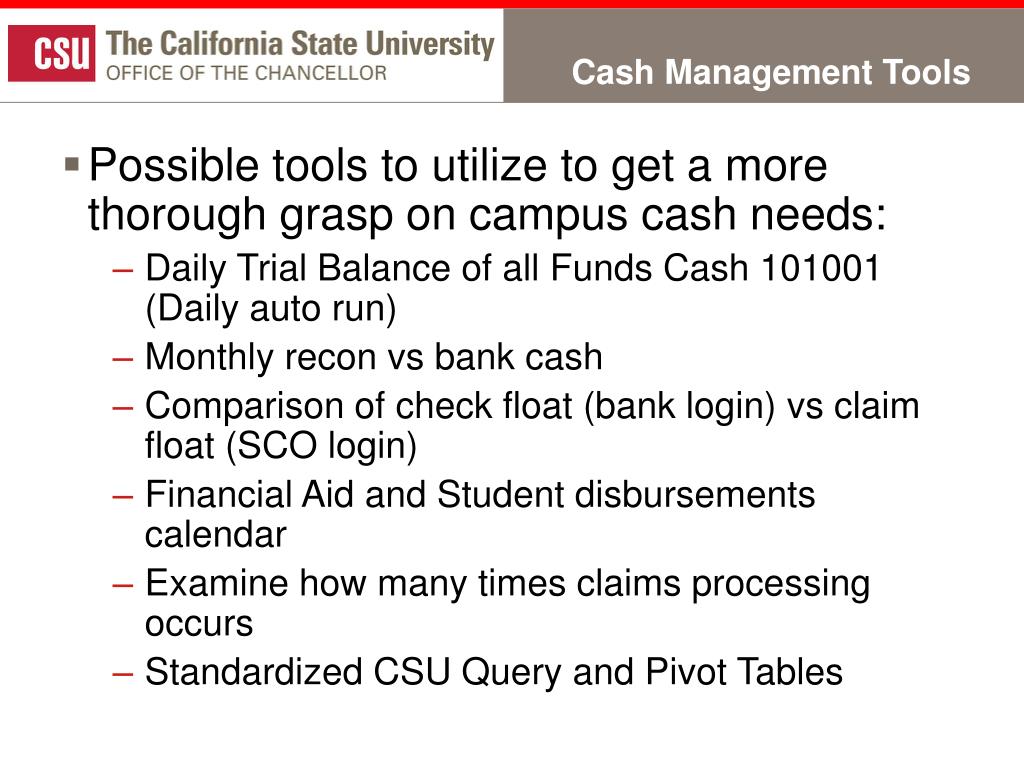 CSU The California State University
OFFICE OF THE CHANCELLOR

Cash Management Tools

▪ Possible tools to utilize to get a more thorough grasp on campus cash needs:
– Daily Trial Balance of all Funds Cash 101001 (Daily auto run)
– Monthly recon vs bank cash
– Comparison of check float (bank login) vs claim float (SCO login)
– Financial Aid and Student disbursements calendar
– Examine how many times claims processing occurs
– Standardized CSU Query and Pivot Tables